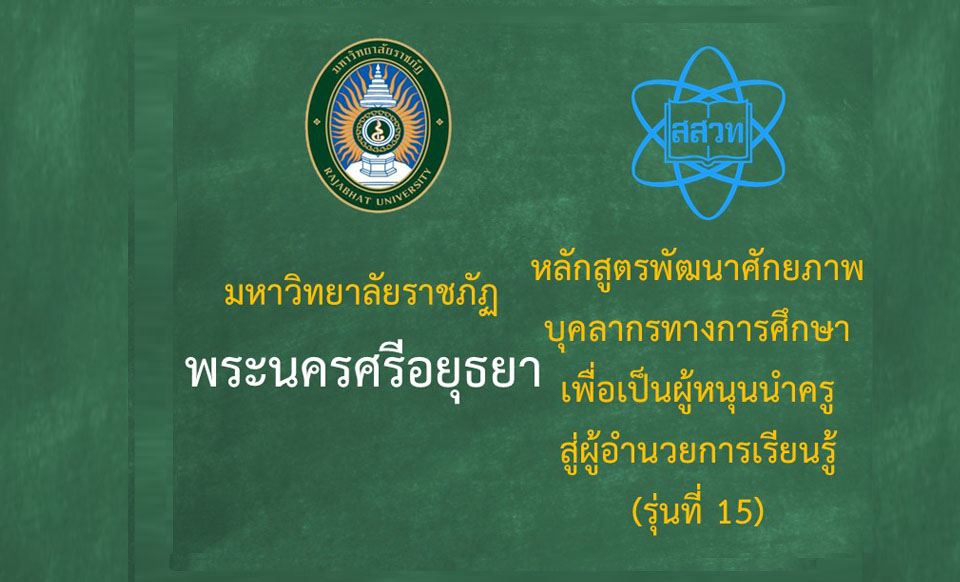 มหาวิทยาลัยราชภัฏ
RAJABHAT UNIVERSITY

สสวท

มหาวิทยาลัยราชภัฏ

พระนครศรีอยุธยา

หลักสูตรพัฒนาศักยภาพ
บุคลากรทางการศึกษา
เพื่อเป็นผู้หนุนนำครู
สู่ผู้อำนวยการเรียนรู้
(รุ่นที่ 15)